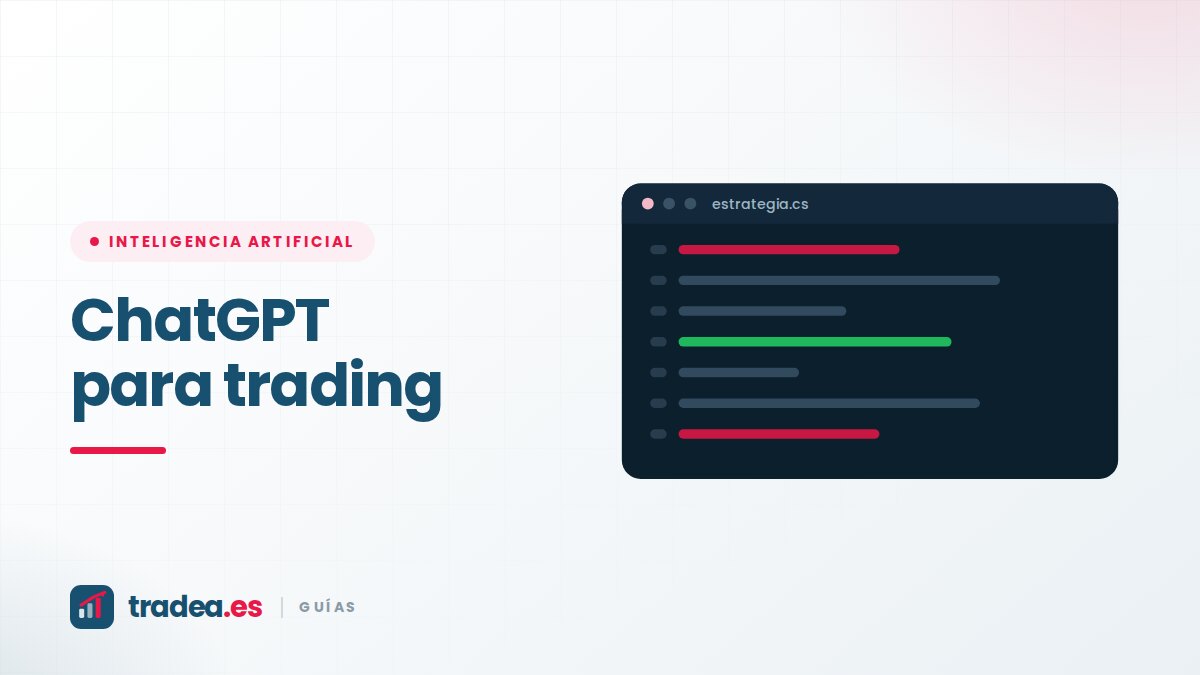 INTELIGENCIA ARTIFICIAL

ChatGPT para trading

estrategia.cs

tradea.es | GUÍAS